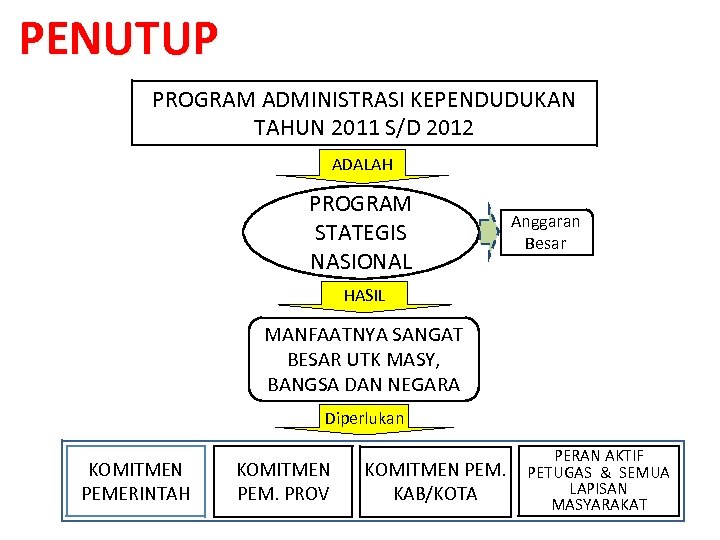 PENUTUP

PROGRAM ADMINISTRASI KEPENDUDUKAN TAHUN 2011 S/D 2012

ADALAH

PROGRAM STATEGIS NASIONAL

Anggaran Besar

HASIL

MANFAATNYA SANGAT BESAR UTK MASY, BANGSA DAN NEGARA

Diperlukan

KOMITMEN PEMERINTAH

KOMITMEN PEM. PROV

KOMITMEN PEM. KAB/KOTA

PERAN AKTIF PETUGAS & SEMUA LAPISAN MASYARAKAT